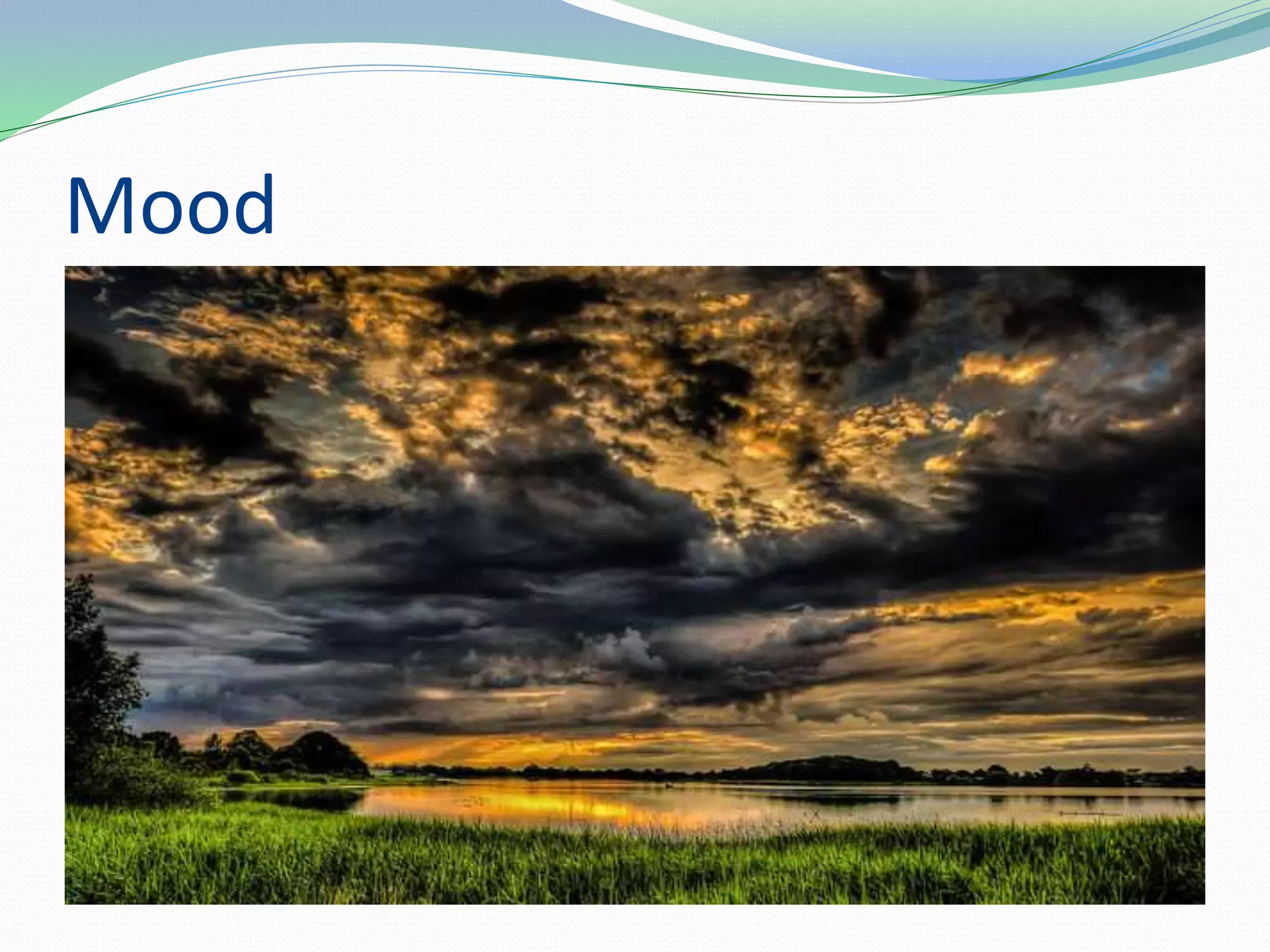 Mood